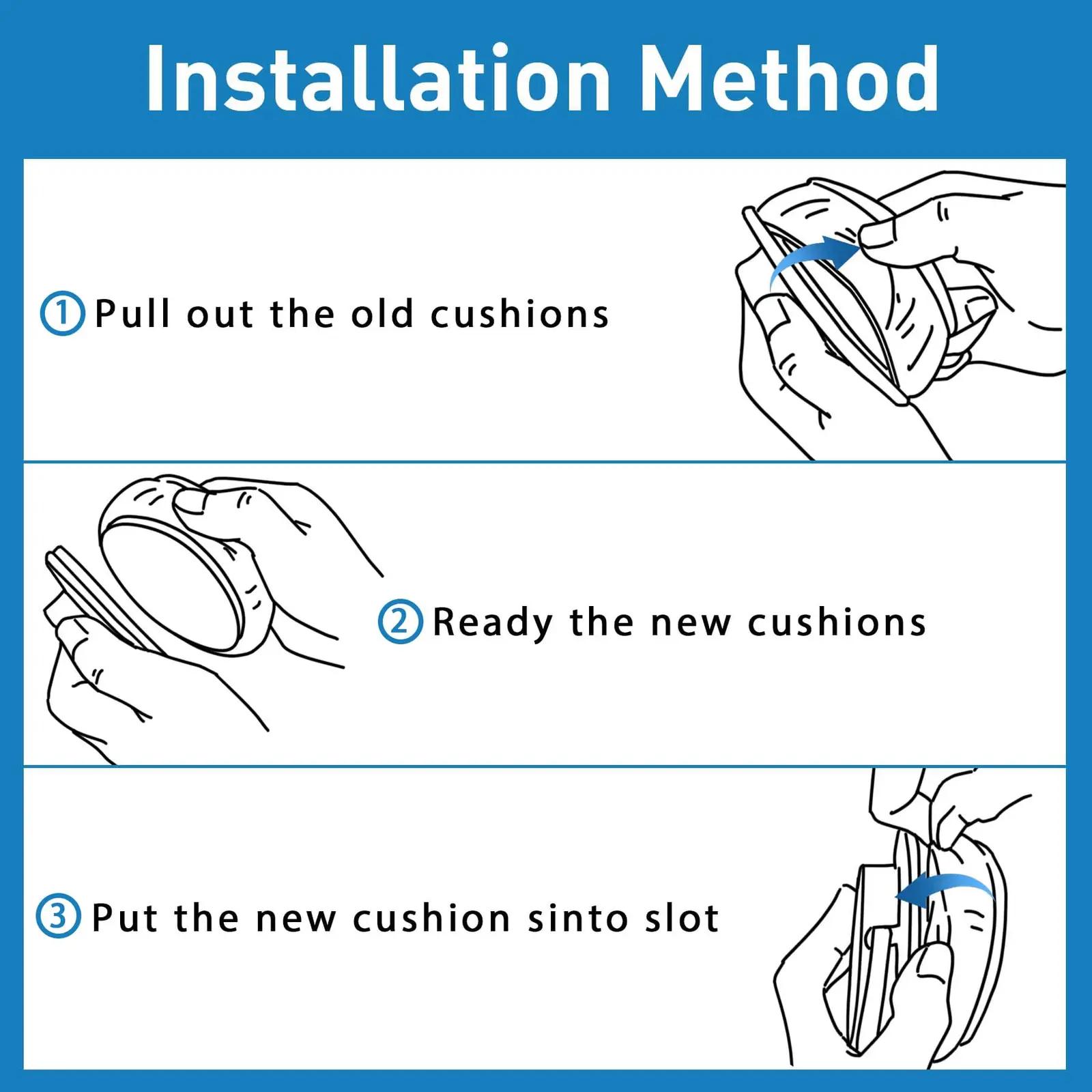 Installation Method

① Pull out the old cushions

② Ready the new cushions

③ Put the new cushion sinto slot